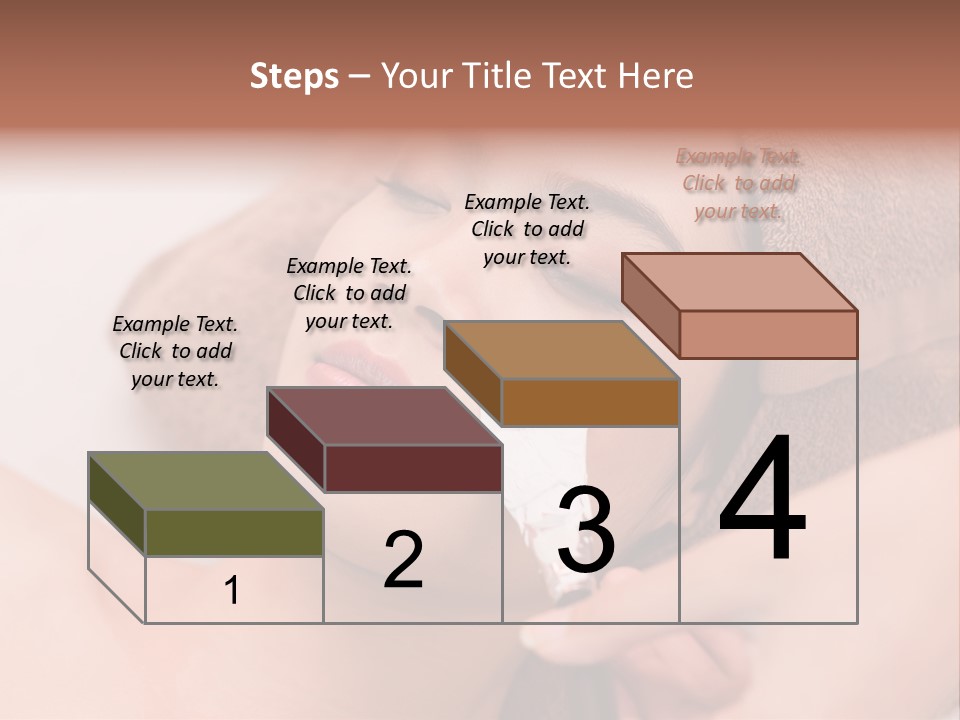 Steps – Your Title Text Here

Example Text. Click to add your text.

Example Text. Click to add your text.

Example Text. Click to add your text.

Example Text. Click to add your text.

1

2

3

4